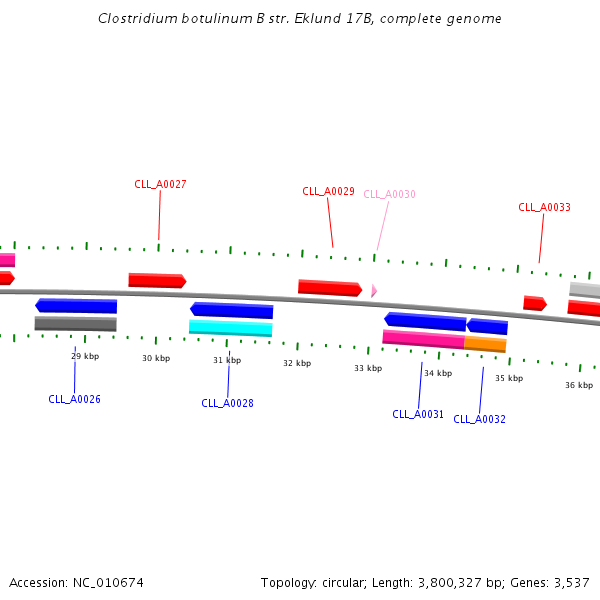 Clostridium botulinum B str. Eklund 17B, complete genome

CLL_A0027

CLL_A0029

CLL_A0030

CLL_A0033

29 kbp

30 kbp

31 kbp

32 kbp

33 kbp

34 kbp

35 kbp

36 kbp

CLL_A0026

CLL_A0028

CLL_A0031

CLL_A0032

Accession: NC_010674

Topology: circular; Length: 3,800,327 bp; Genes: 3,537